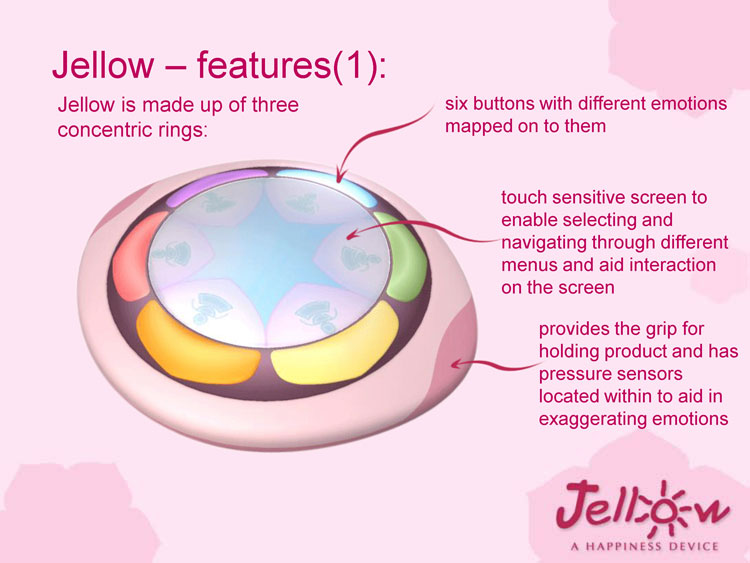 Jellow – features(1):

Jellow is made up of three concentric rings:

six buttons with different emotions mapped on to them

touch sensitive screen to enable selecting and navigating through different menus and aid interaction on the screen

provides the grip for holding product and has pressure sensors located within to aid in exaggerating emotions

Jellow
A HAPPINESS DEVICE